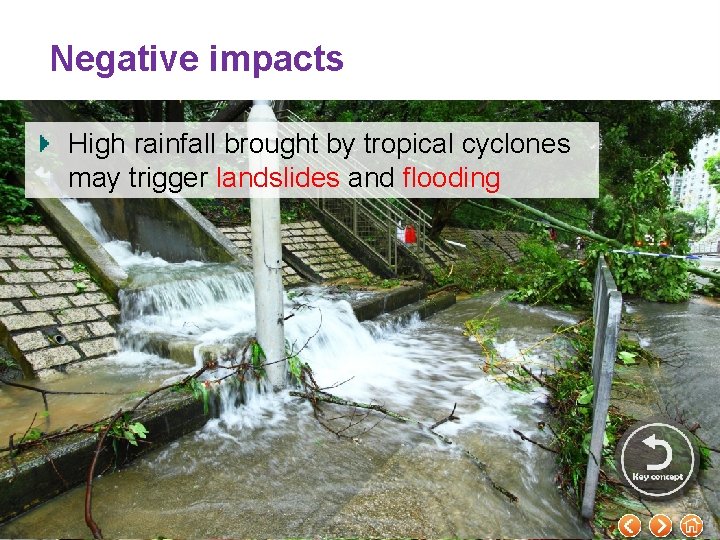 Negative impacts

High rainfall brought by tropical cyclones may trigger landslides and flooding

Key concept